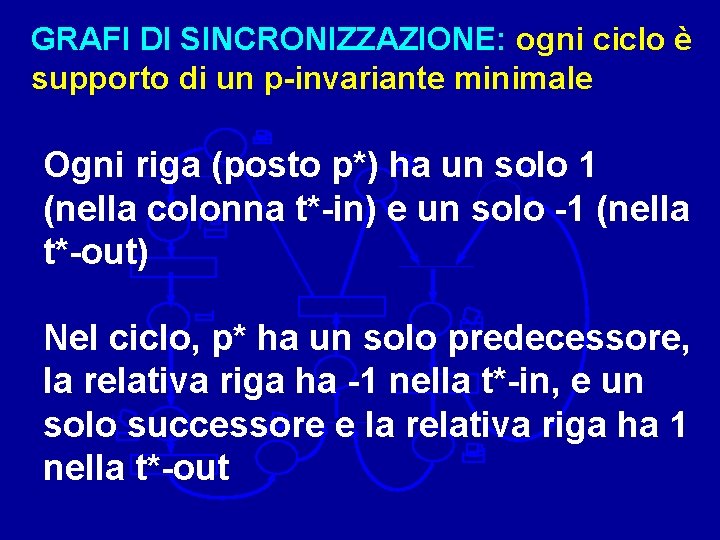 GRAFI DI SINCRONIZZAZIONE: ogni ciclo è supporto di un p-invariante minimale

Ogni riga (posto p*) ha un solo 1 (nella colonna t*-in) e un solo -1 (nella t*-out)

Nel ciclo, p* ha un solo predecessore, la relativa riga ha -1 nella t*-in, e un solo successore e la relativa riga ha 1 nella t*-out